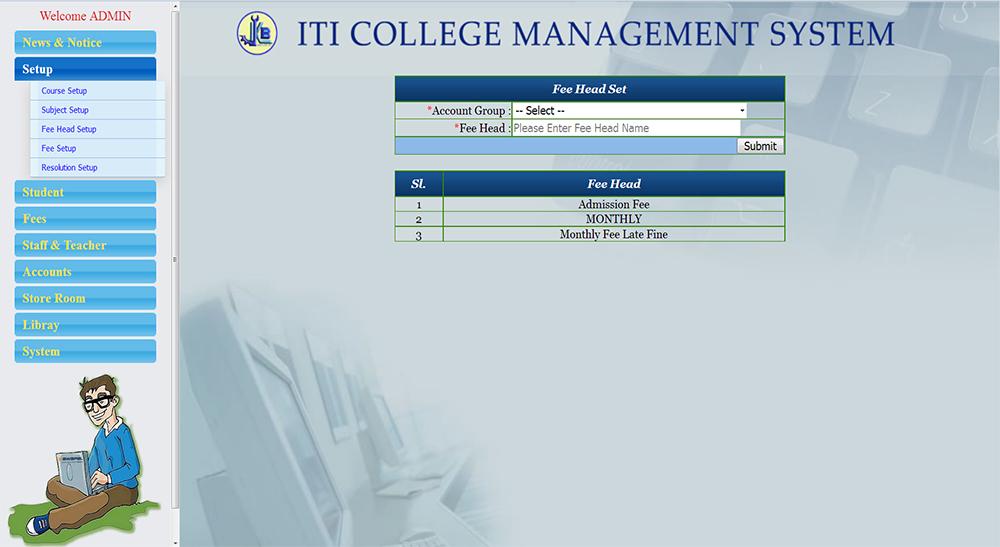 Welcome ADMIN

News & Notice

Setup

Course Setup

Subject Setup

Fee Head Setup

Fee Setup

Resolution Setup

Student

Fees

Staff & Teacher

Accounts

Store Room

Libray

System

ITI COLLEGE MANAGEMENT SYSTEM

Fee Head Set

*Account Group : -- Select --

*Fee Head : Please Enter Fee Head Name

Submit

| Sl. | Fee Head |
|---|---|
| 1 | Admission Fee |
| 2 | MONTHLY |
| 3 | Monthly Fee Late Fine |